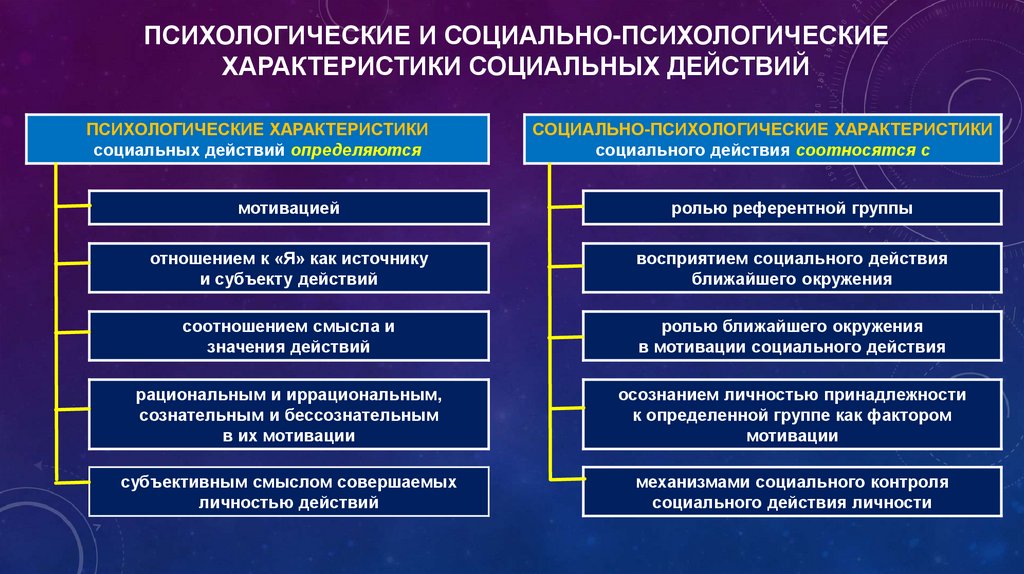 ПСИХОЛОГИЧЕСКИЕ И СОЦИАЛЬНО-ПСИХОЛОГИЧЕСКИЕ ХАРАКТЕРИСТИКИ СОЦИАЛЬНЫХ ДЕЙСТВИЙ

ПСИХОЛОГИЧЕСКИЕ ХАРАКТЕРИСТИКИ социальных действий определяются

мотивацией

отношением к «Я» как источнику и субъекту действий

соотношением смысла и значения действий

рациональным и иррациональным, сознательным и бессознательным в их мотивации

субъективным смыслом совершаемых личностью действий

СОЦИАЛЬНО-ПСИХОЛОГИЧЕСКИЕ ХАРАКТЕРИСТИКИ социального действия соотносятся с

ролью референтной группы

восприятием социального действия ближайшего окружения

ролью ближайшего окружения в мотивации социального действия

осознанием личностью принадлежности к определенной группе как фактором мотивации

механизмами социального контроля социального действия личности